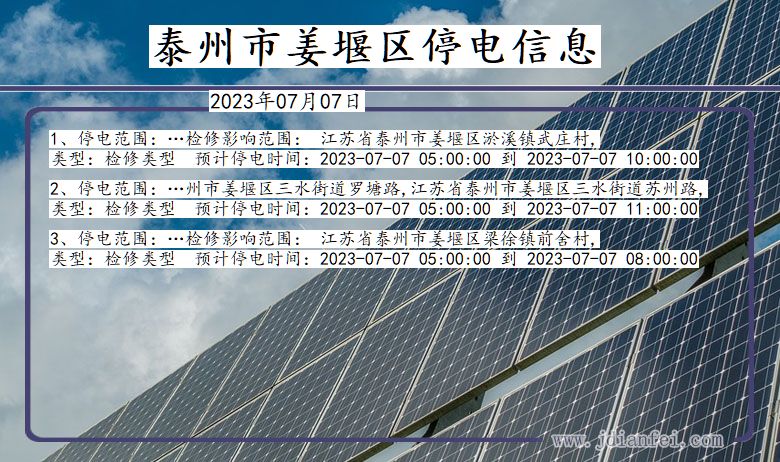 泰州市姜堰区停电信息

2023年07月07日

1、停电范围：…检修影响范围： 江苏省泰州市姜堰区淤溪镇武庄村,
类型：检修类型 预计停电时间：2023-07-07 05:00:00 到 2023-07-07 10:00:00

2、停电范围：…州市姜堰区三水街道罗塘路,江苏省泰州市姜堰区三水街道苏州路,
类型：检修类型 预计停电时间：2023-07-07 05:00:00 到 2023-07-07 11:00:00

3、停电范围：…检修影响范围： 江苏省泰州市姜堰区梁徐镇前舍村,
类型：检修类型 预计停电时间：2023-07-07 05:00:00 到 2023-07-07 08:00:00

www.jdianfei.com